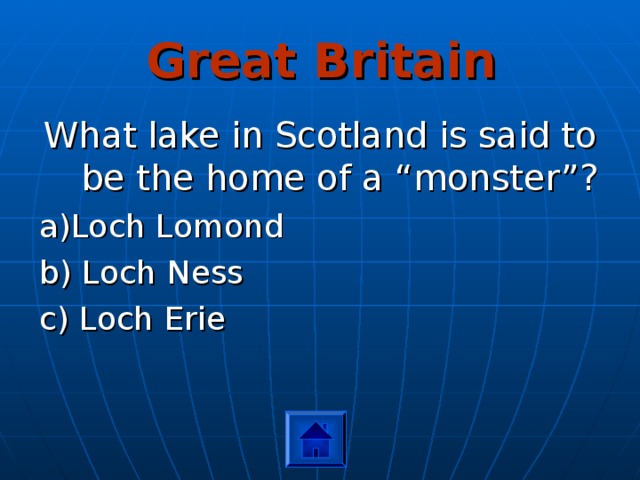 Great Britain

What lake in Scotland is said to be the home of a “monster”?

a)Loch Lomond

b) Loch Ness

c) Loch Erie